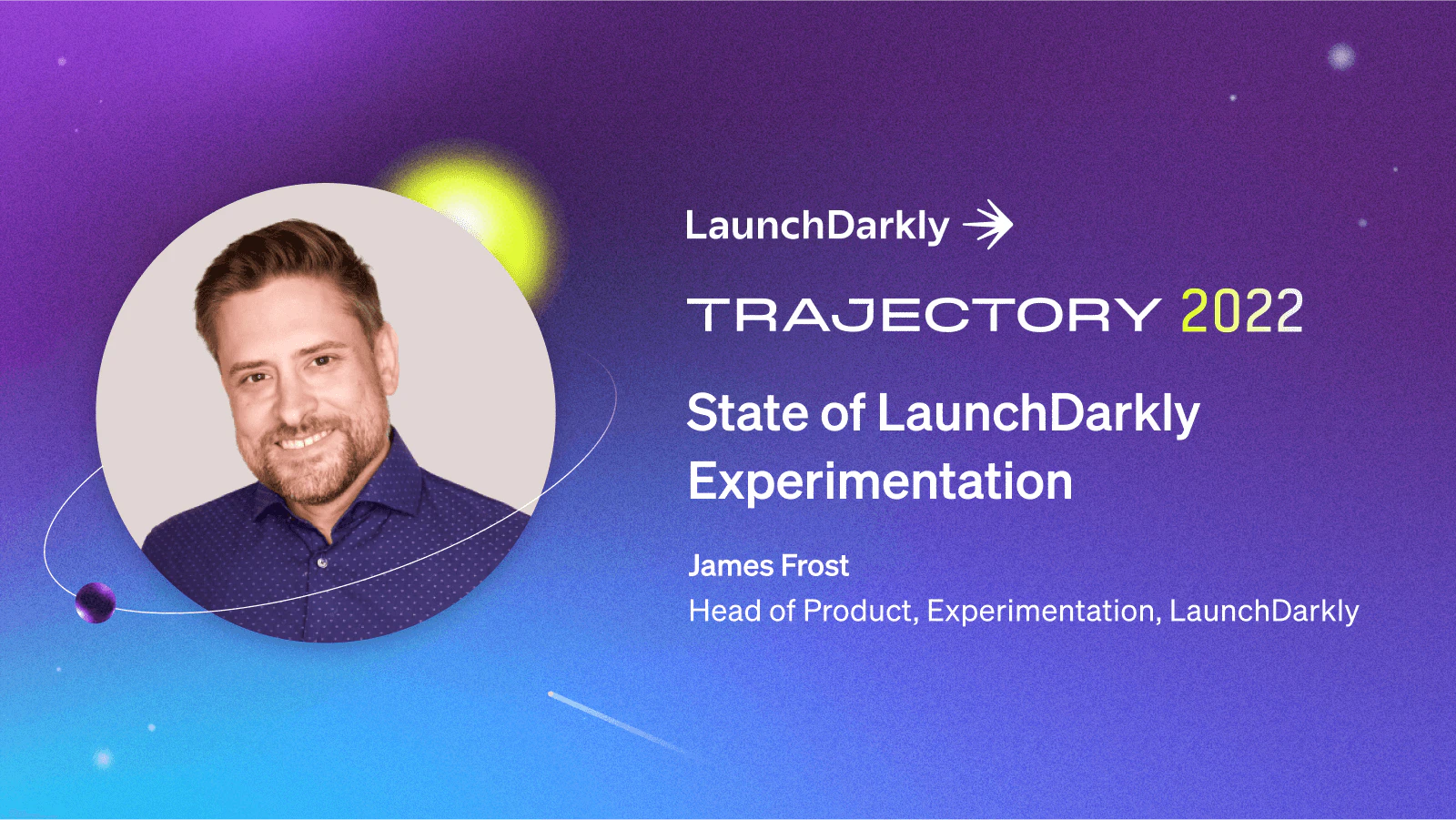 LaunchDarkly

TRAJECTORY 2022

State of LaunchDarkly Experimentation

James Frost
Head of Product, Experimentation, LaunchDarkly